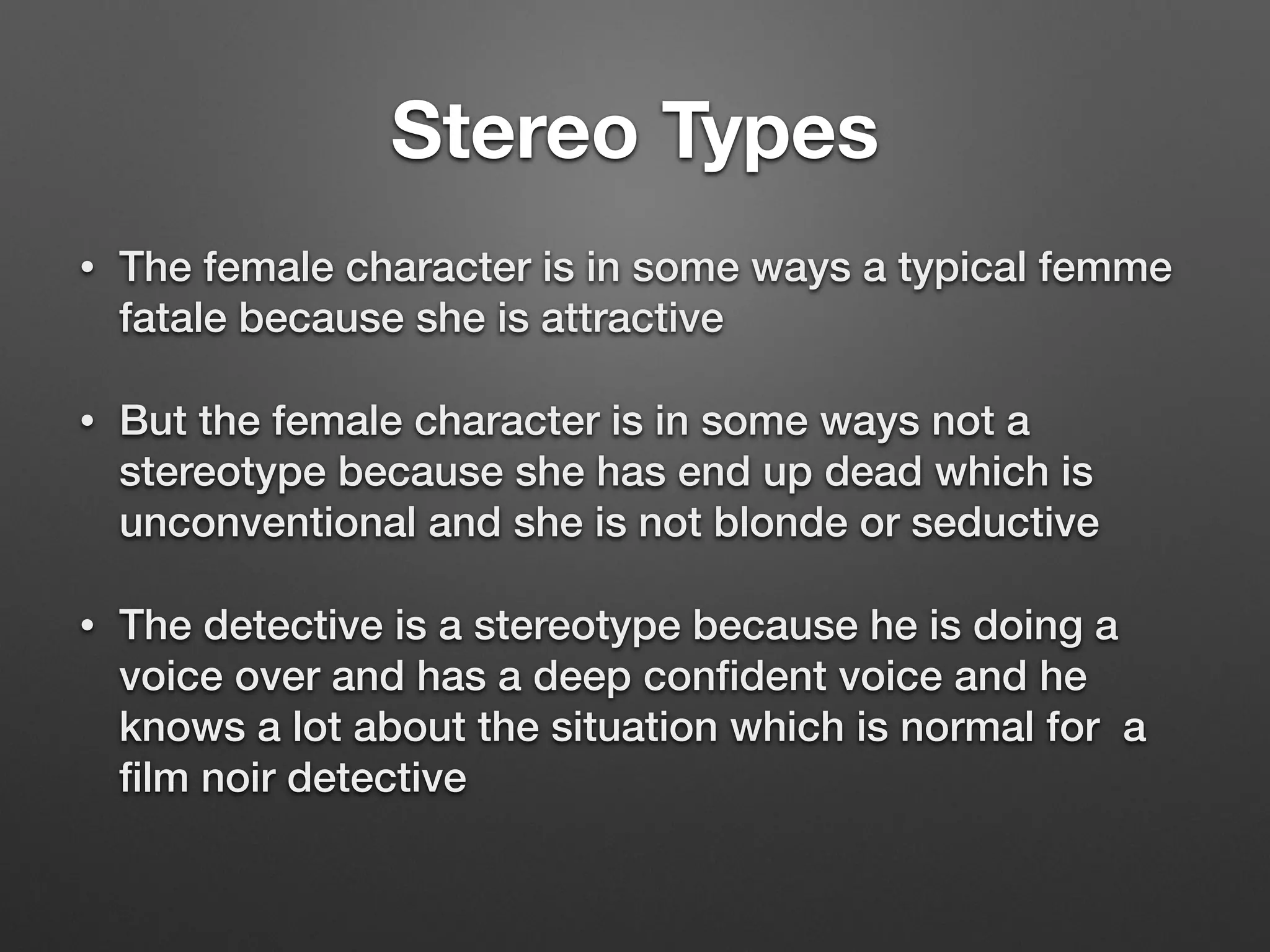 Stereo Types

• The female character is in some ways a typical femme fatale because she is attractive

• But the female character is in some ways not a stereotype because she has end up dead which is unconventional and she is not blonde or seductive

• The detective is a stereotype because he is doing a voice over and has a deep confident voice and he knows a lot about the situation which is normal for a film noir detective